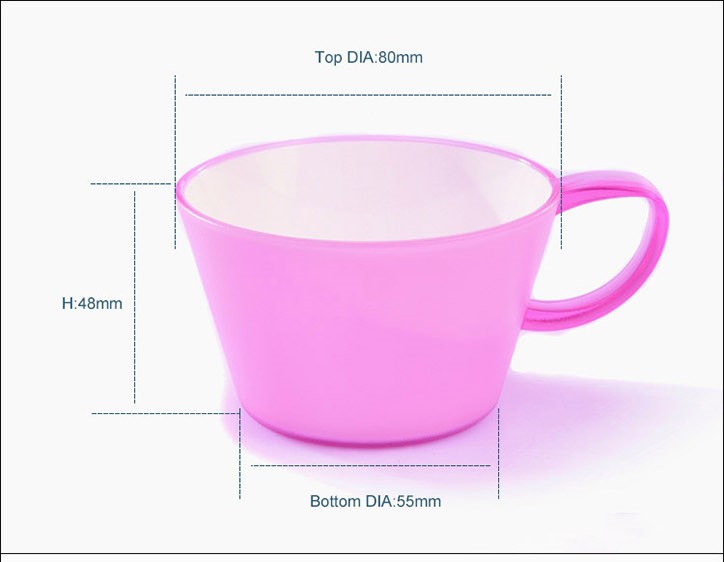 Top DIA:80mm

H:48mm

Bottom DIA:55mm